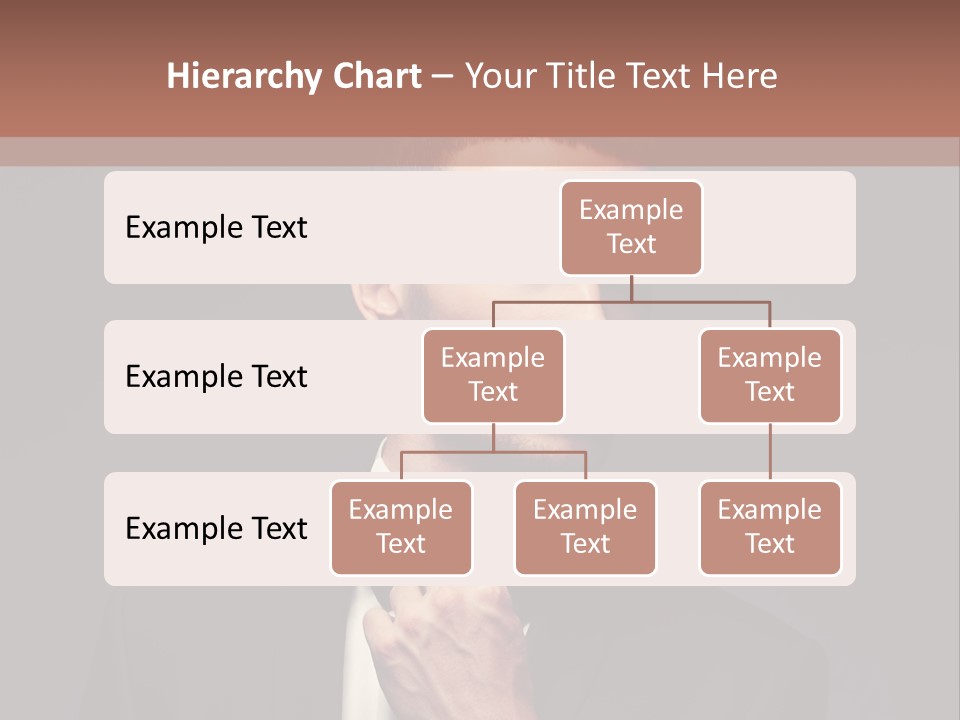 Hierarchy Chart – Your Title Text Here

Example Text

Example Text

Example Text

Example Text

Example Text

Example Text

Example Text

Example Text

Example Text